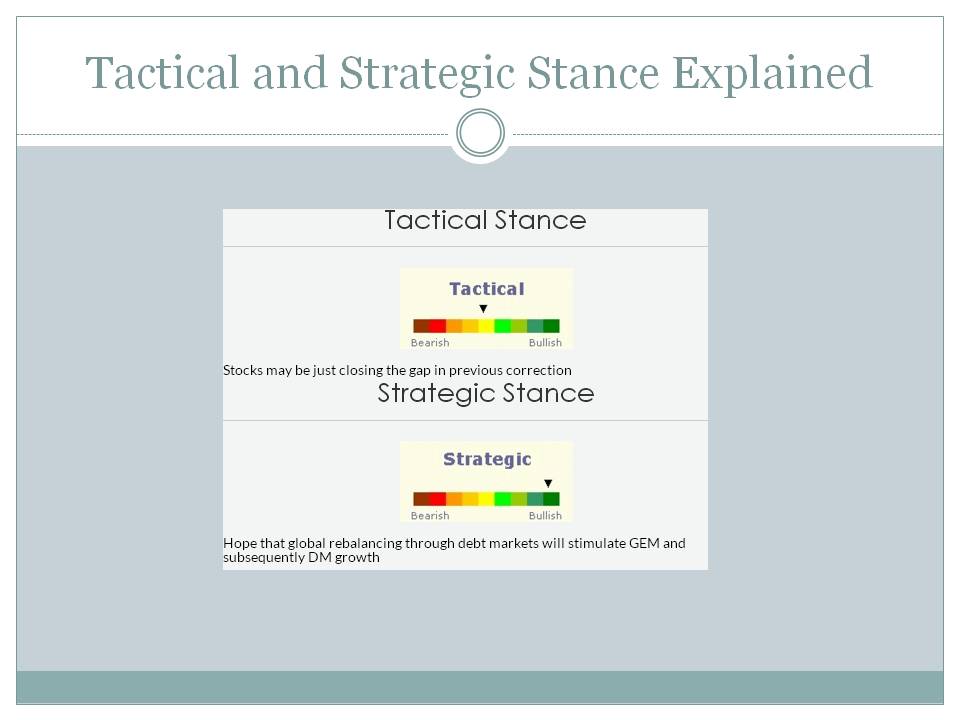 Tactical and Strategic Stance Explained

Tactical Stance

Tactical

Bearish Bullish

Stocks may be just closing the gap in previous correction

Strategic Stance

Strategic

Bearish Bullish

Hope that global rebalancing through debt markets will stimulate GEM and subsequently DM growth